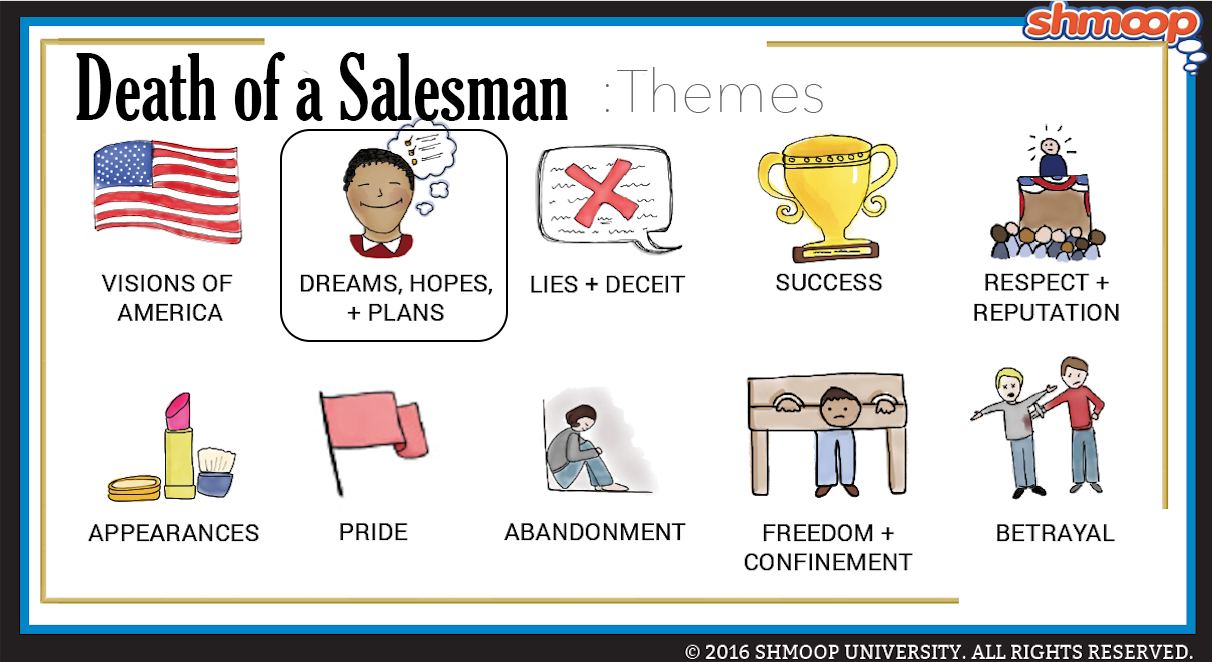 shmoop

Death of a Salesman :Themes

VISIONS OF AMERICA

DREAMS, HOPES, + PLANS

LIES + DECEIT

SUCCESS

RESPECT + REPUTATION

APPEARANCES

PRIDE

ABANDONMENT

FREEDOM + CONFINEMENT

BETRAYAL

© 2016 SHMOOP UNIVERSITY. ALL RIGHTS RESERVED.